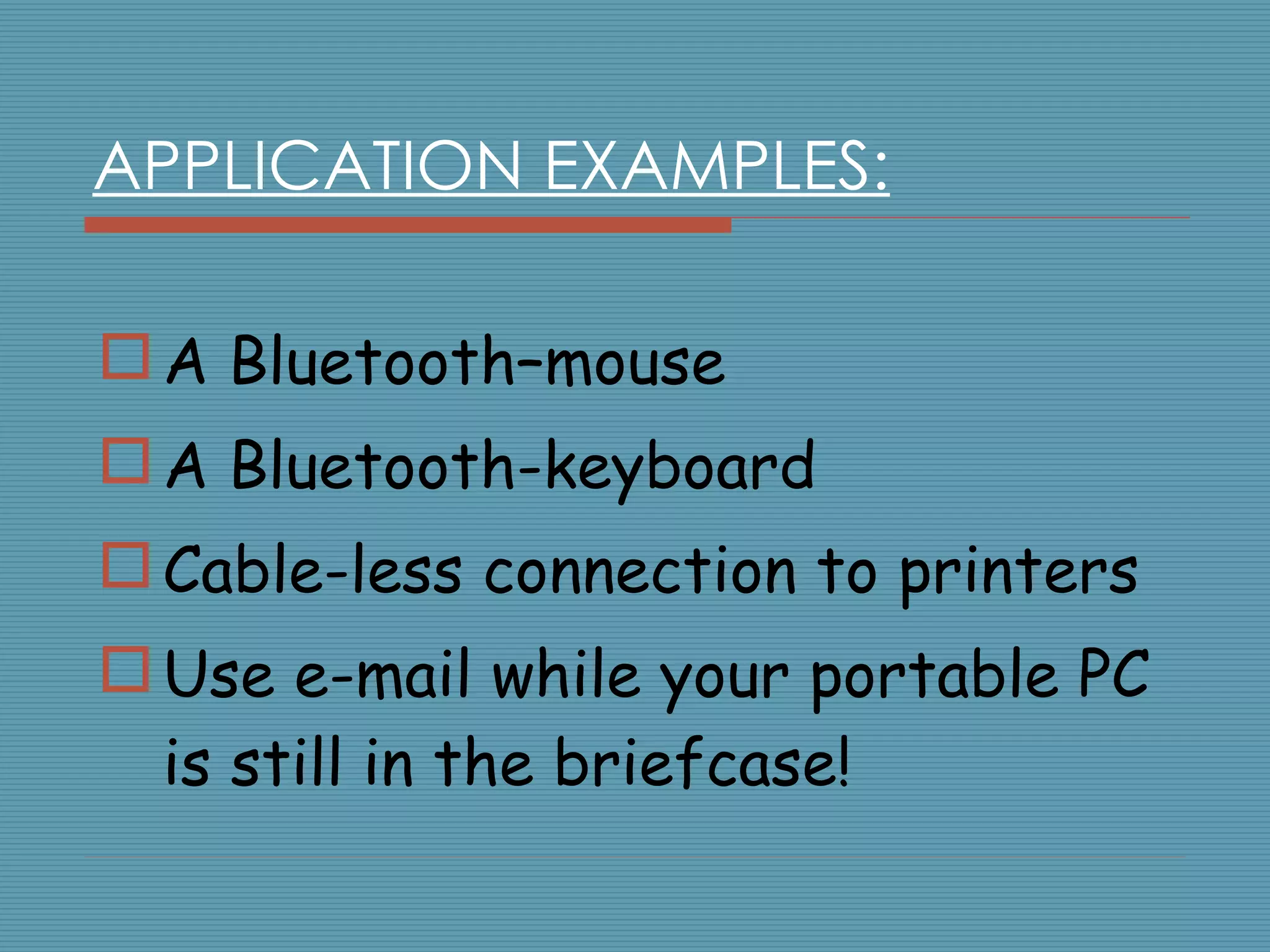 APPLICATION EXAMPLES:

A Bluetooth–mouse

A Bluetooth-keyboard

Cable-less connection to printers

Use e-mail while your portable PC is still in the briefcase!